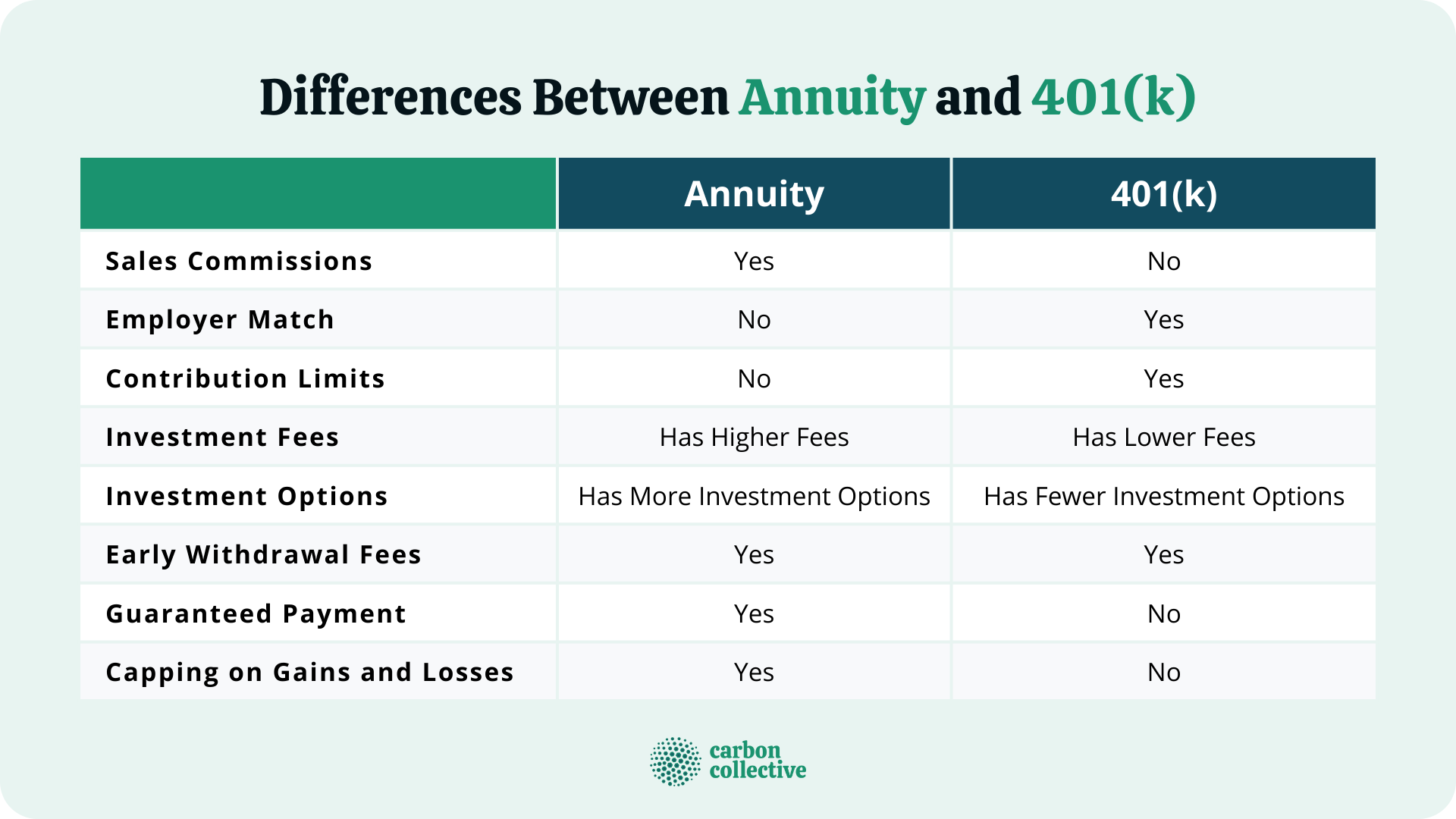 Differences Between Annuity and 401(k)

| | Annuity | 401(k) |
|---|---|---|
| Sales Commissions | Yes | No |
| Employer Match | No | Yes |
| Contribution Limits | No | Yes |
| Investment Fees | Has Higher Fees | Has Lower Fees |
| Investment Options | Has More Investment Options | Has Fewer Investment Options |
| Early Withdrawal Fees | Yes | Yes |
| Guaranteed Payment | Yes | No |
| Capping on Gains and Losses | Yes | No |

carbon collective